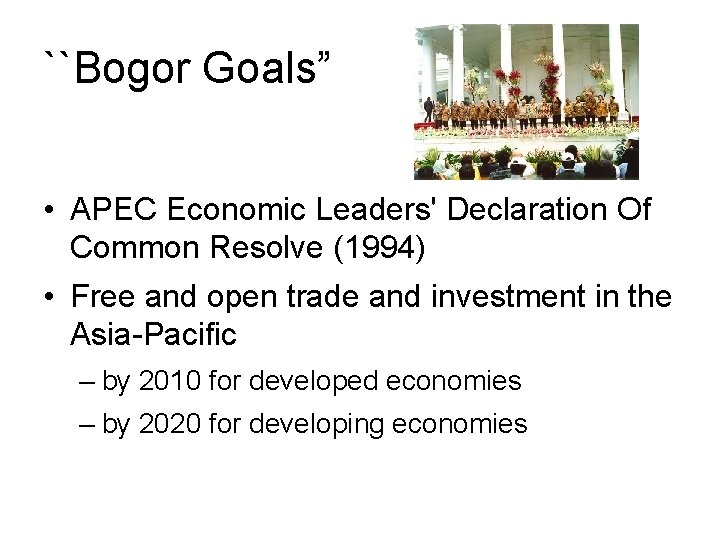 ``Bogor Goals”

• APEC Economic Leaders' Declaration Of Common Resolve (1994)

• Free and open trade and investment in the Asia-Pacific

– by 2010 for developed economies

– by 2020 for developing economies